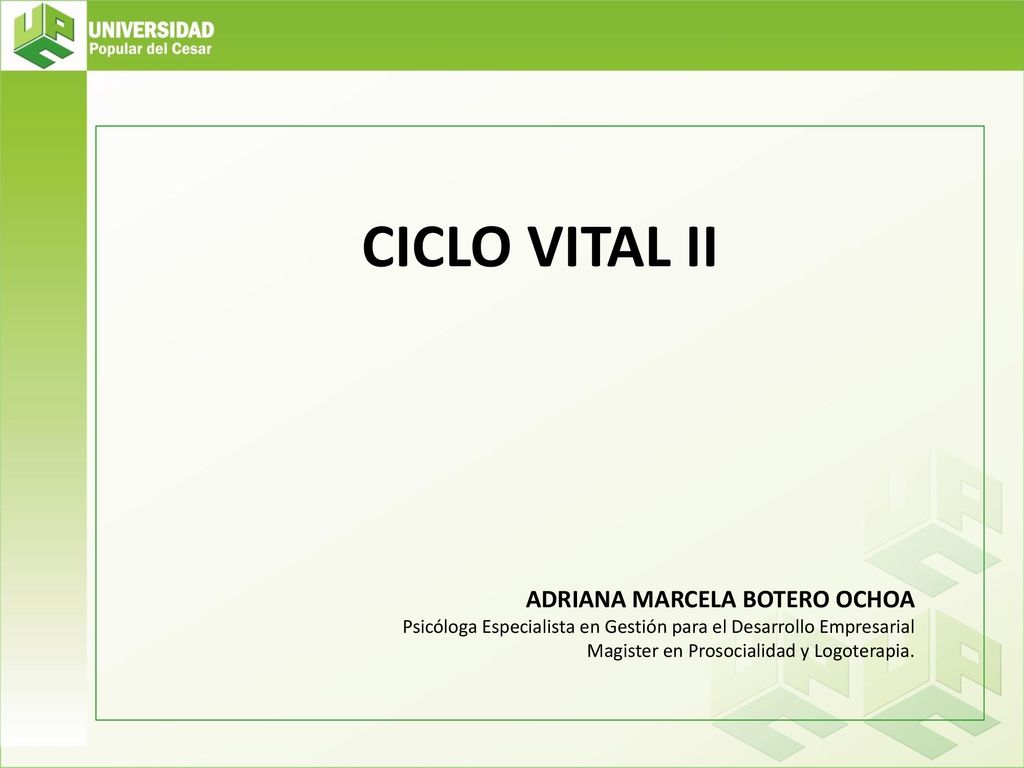 UNIVERSIDAD
Popular del Cesar

CICLO VITAL II

ADRIANA MARCELA BOTERO OCHOA
Psicóloga Especialista en Gestión para el Desarrollo Empresarial
Magister en Prosocialidad y Logoterapia.